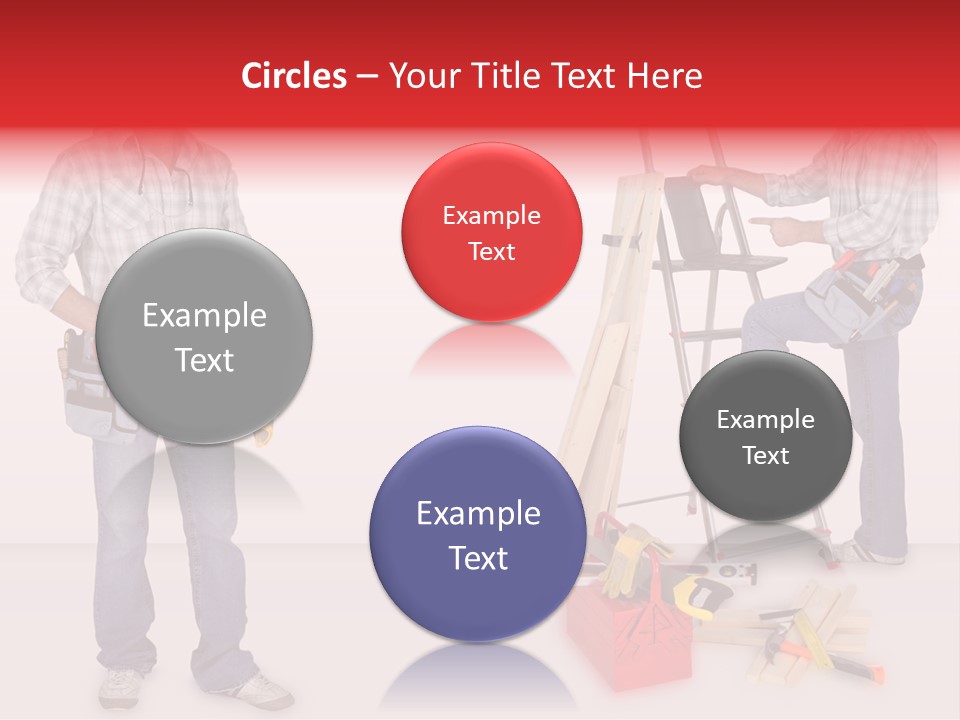 Circles – Your Title Text Here

Example Text

Example Text

Example Text

Example Text